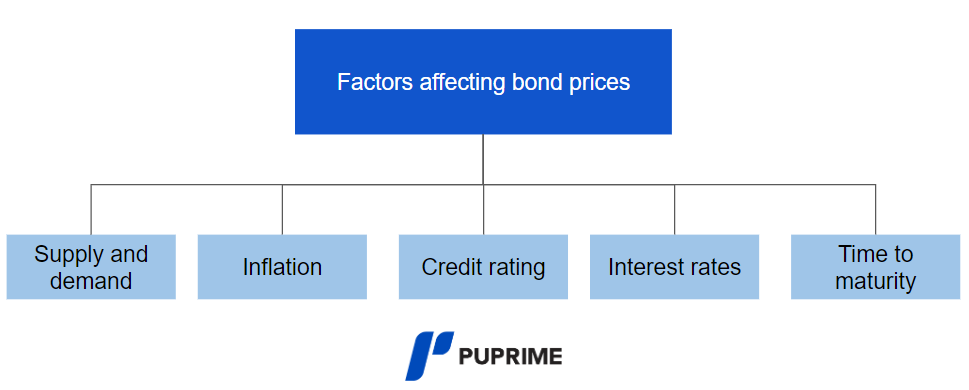 Factors affecting bond prices

Supply and demand

Inflation

Credit rating

Interest rates

Time to maturity

PUPRIME